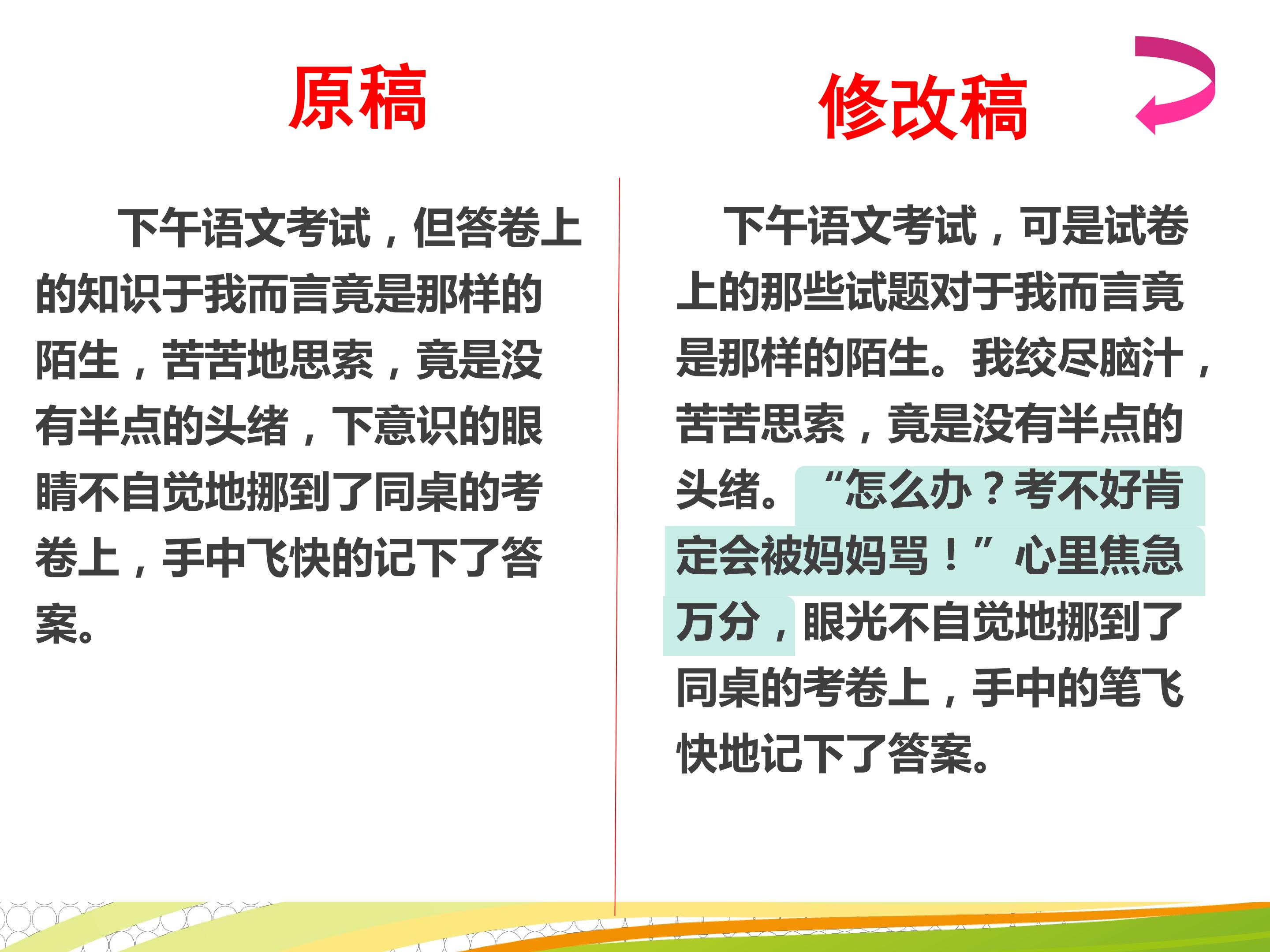 原稿

下午语文考试，但答卷上的知识于我而言竟是那样的陌生，苦苦地思索，竟是没有半点的头绪，下意识的眼睛不自觉地挪到了同桌的考卷上，手中飞快的记下了答案。

修改稿

下午语文考试，可是试卷上的那些试题对于我而言竟是那样的陌生。我绞尽脑汁，苦苦思索，竟是没有半点的头绪。“怎么办？考不好肯定会被妈妈骂！”心里焦急万分，眼光不自觉地挪到了同桌的考卷上，手中的笔飞快地记下了答案。